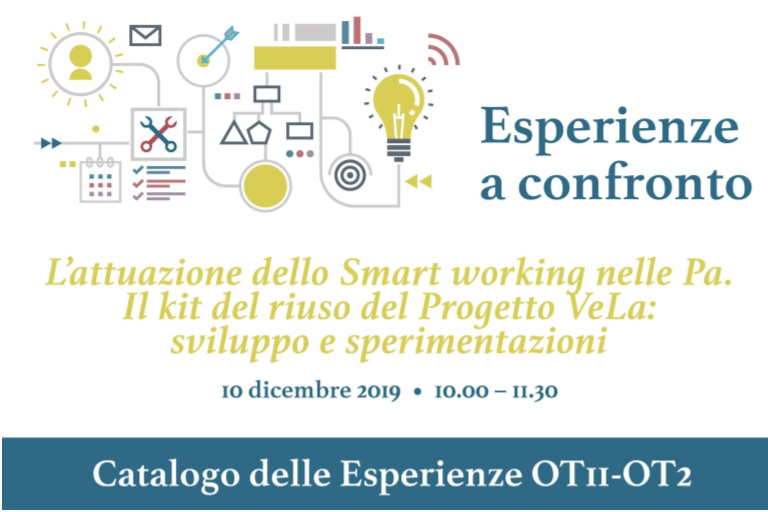 Esperienze a confronto

L'attuazione dello Smart working nelle Pa. Il kit del riuso del Progetto VeLa: sviluppo e sperimentazioni

10 dicembre 2019 • 10.00 – 11.30

Catalogo delle Esperienze OT11-OT2